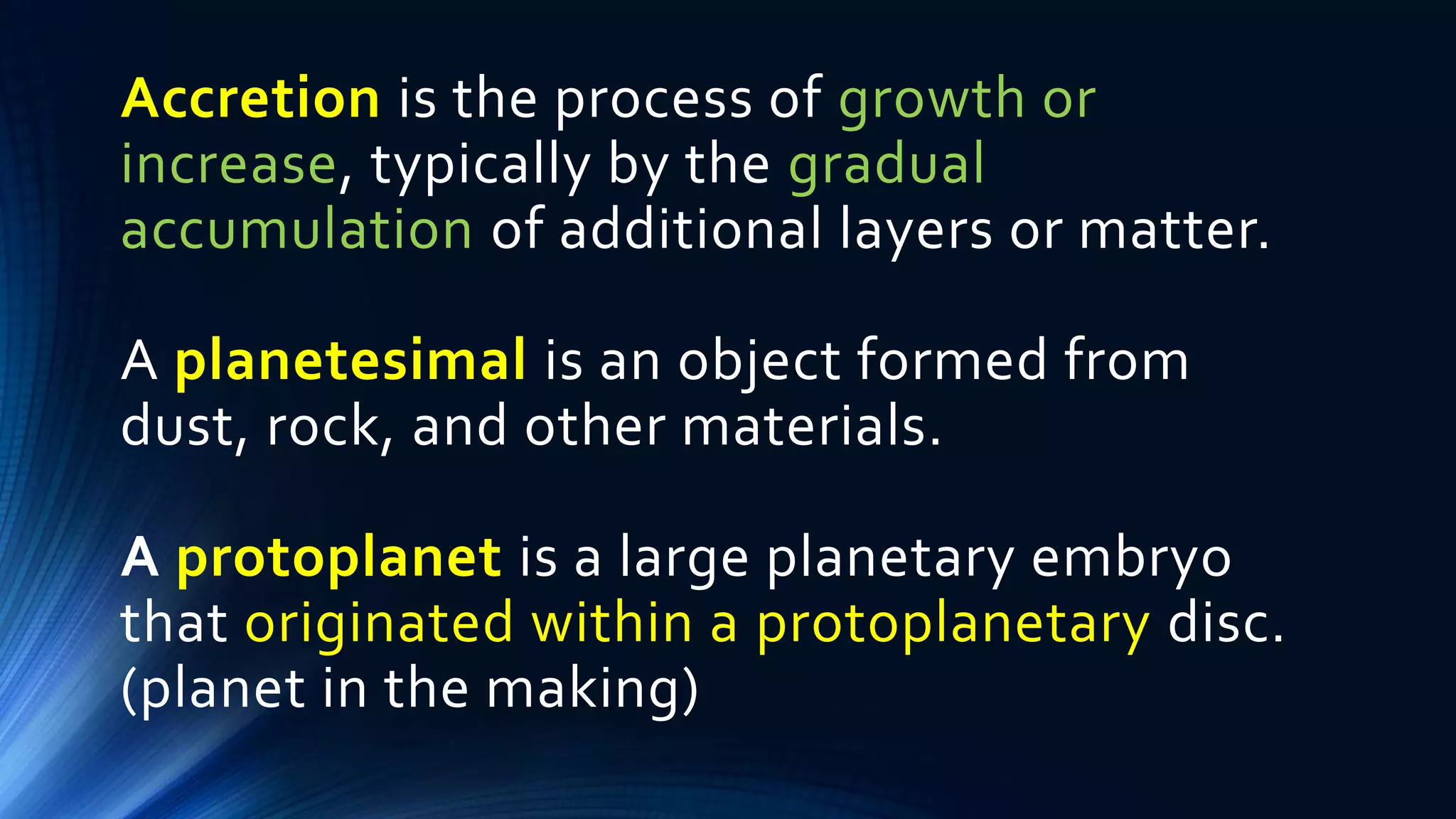 Accretion is the process of growth or increase, typically by the gradual accumulation of additional layers or matter.

A planetesimal is an object formed from dust, rock, and other materials.

A protoplanet is a large planetary embryo that originated within a protoplanetary disc. (planet in the making)